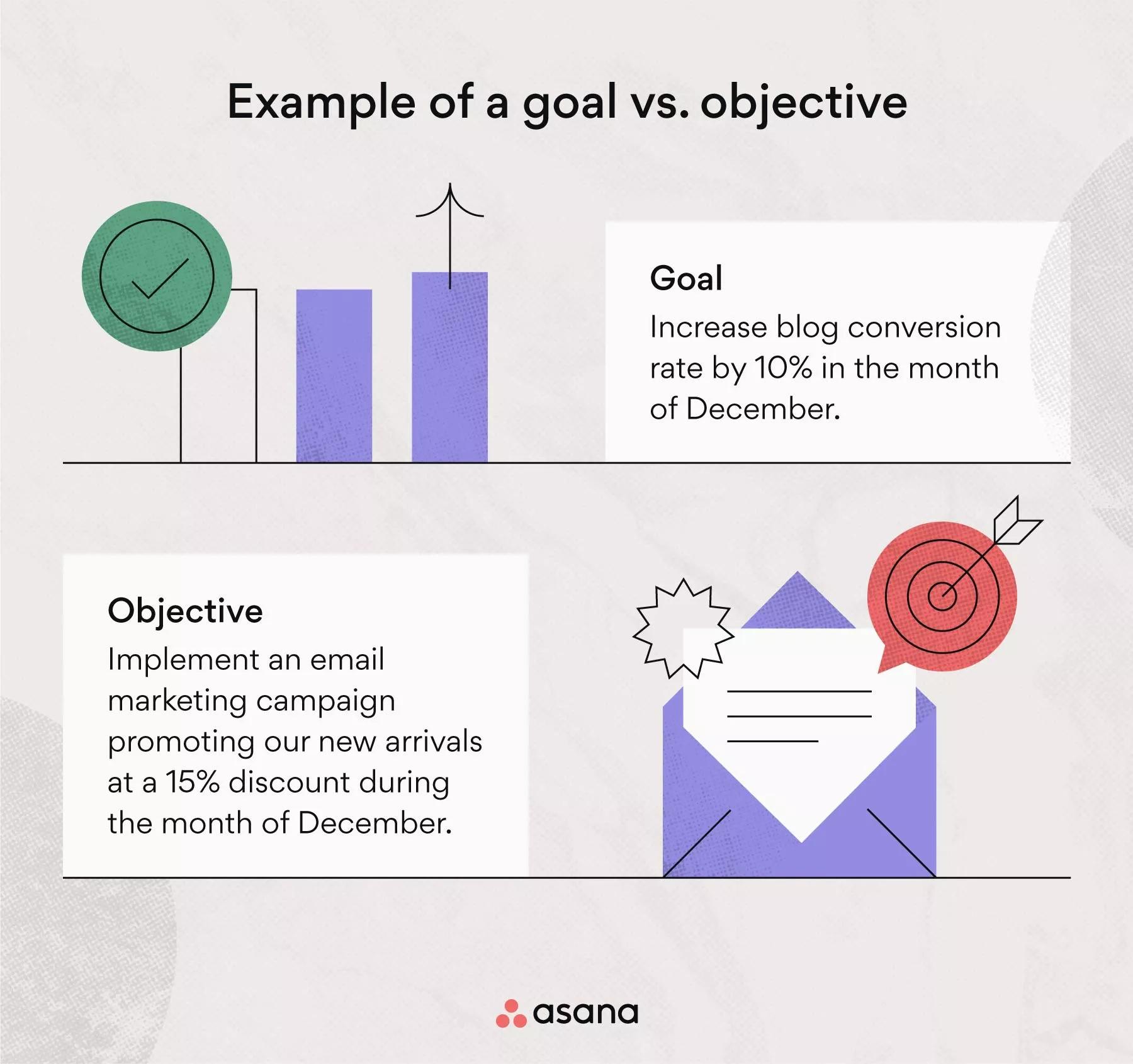 Example of a goal vs. objective

Goal
Increase blog conversion rate by 10% in the month of December.

Objective
Implement an email marketing campaign promoting our new arrivals at a 15% discount during the month of December.

asana